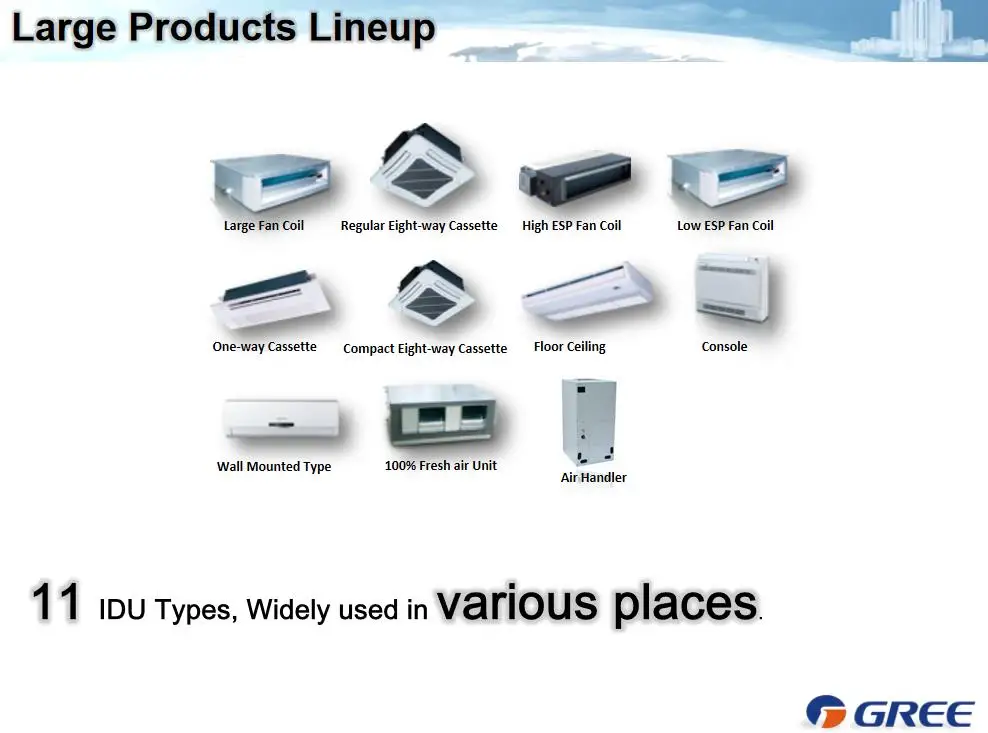 Large Products Lineup

Large Fan Coil
Regular Eight-way Cassette
High ESP Fan Coil
Low ESP Fan Coil

One-way Cassette
Compact Eight-way Cassette
Floor Ceiling
Console

Wall Mounted Type
100% Fresh air Unit
Air Handler

11 IDU Types, Widely used in various places.

GREE